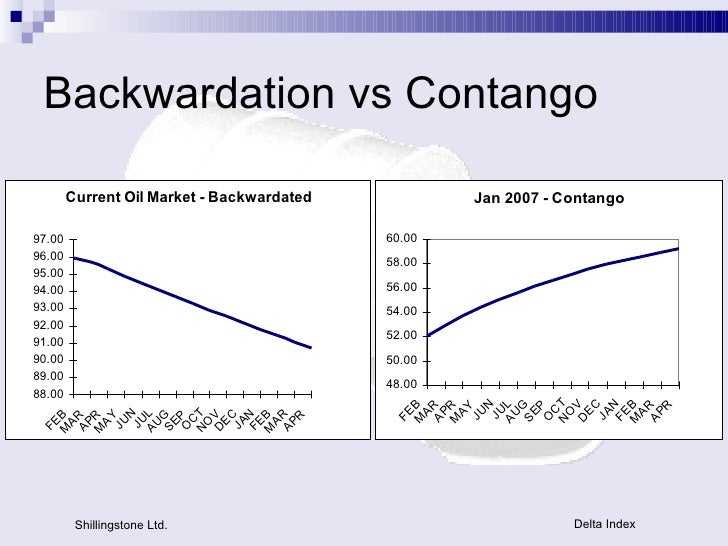 Backwardation vs Contango

Current Oil Market - Backwardated

97.00
96.00
95.00
94.00
93.00
92.00
91.00
90.00
89.00
88.00

FEB MAR APR MAY JUN JUL AUG SEP OCT NOV DEC JAN FEB MAR APR

Jan 2007 - Contango

60.00
58.00
56.00
54.00
52.00
50.00
48.00

FEB MAR APR MAY JUN JUL AUG SEP OCT NOV DEC JAN FEB MAR APR

Shillingstone Ltd.

Delta Index